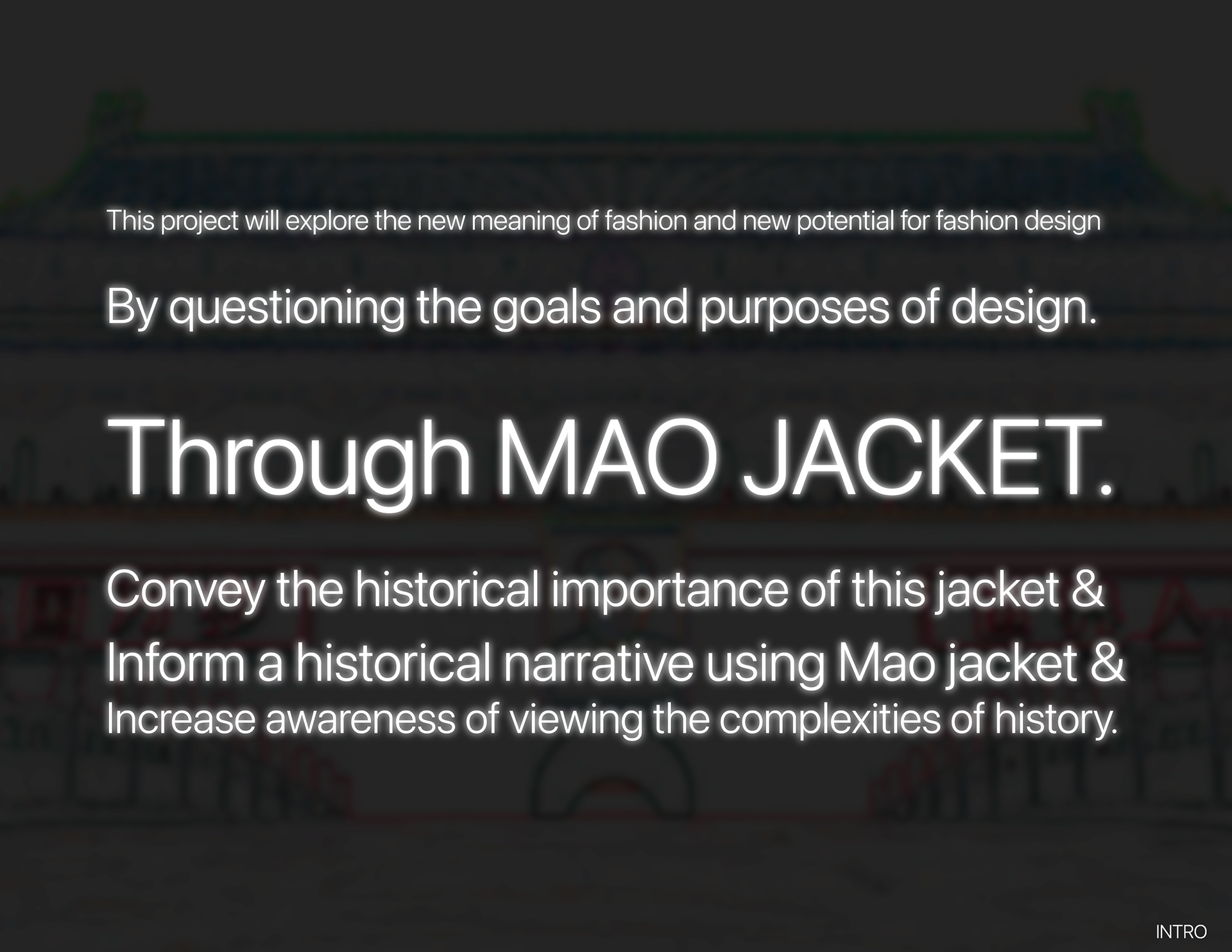 This project will explore the new meaning of fashion and new potential for fashion design

By questioning the goals and purposes of design.

Through MAO JACKET.

Convey the historical importance of this jacket &
Inform a historical narrative using Mao jacket &
Increase awareness of viewing the complexities of history.

INTRO